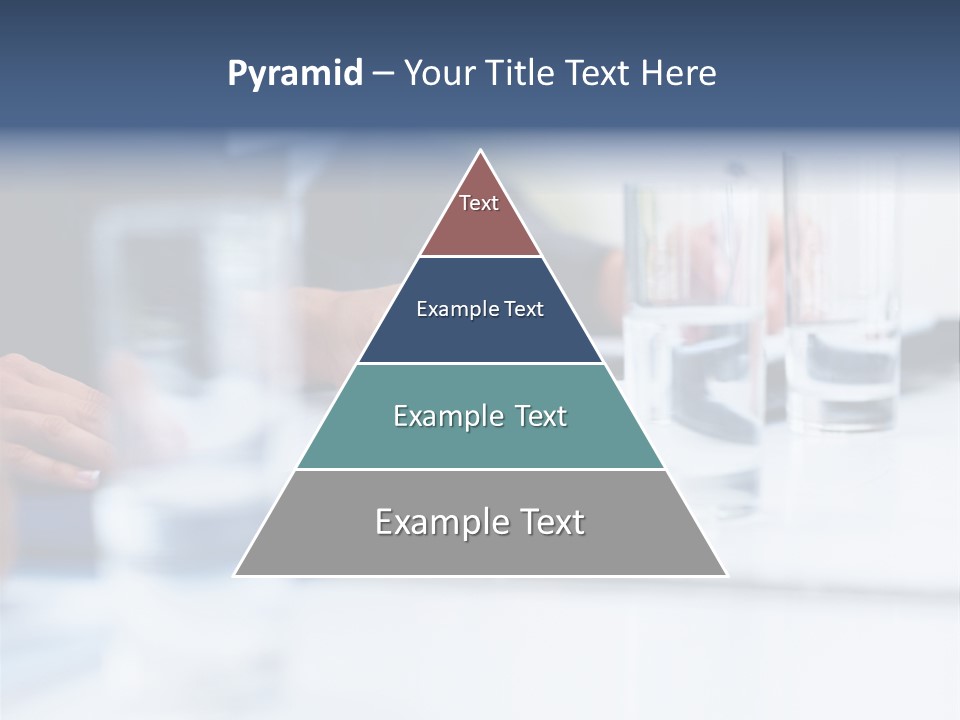 Pyramid – Your Title Text Here

Text

Example Text

Example Text

Example Text